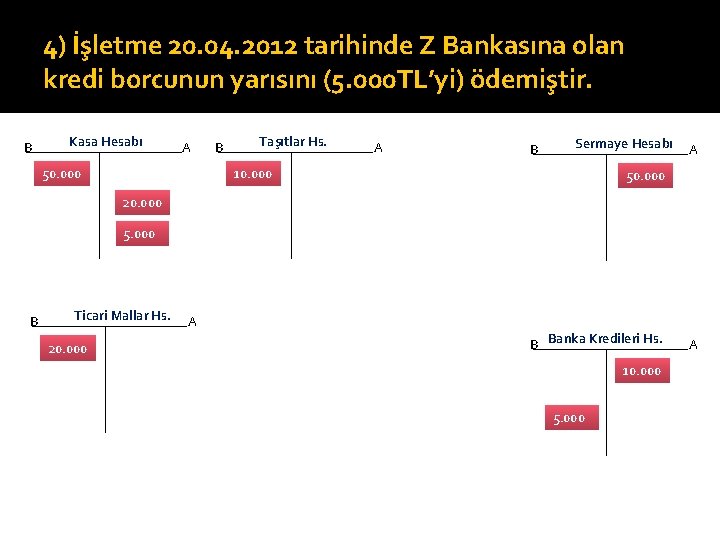 4) İşletme 20.04.2012 tarihinde Z Bankasına olan kredi borcunun yarısını (5.000TL'yi) ödemiştir.

B Kasa Hesabı A
50.000
20.000
5.000

B Taşıtlar Hs. A
10.000

B Sermaye Hesabı A
50.000

B Ticari Mallar Hs. A
20.000

B Banka Kredileri Hs. A
10.000
5.000